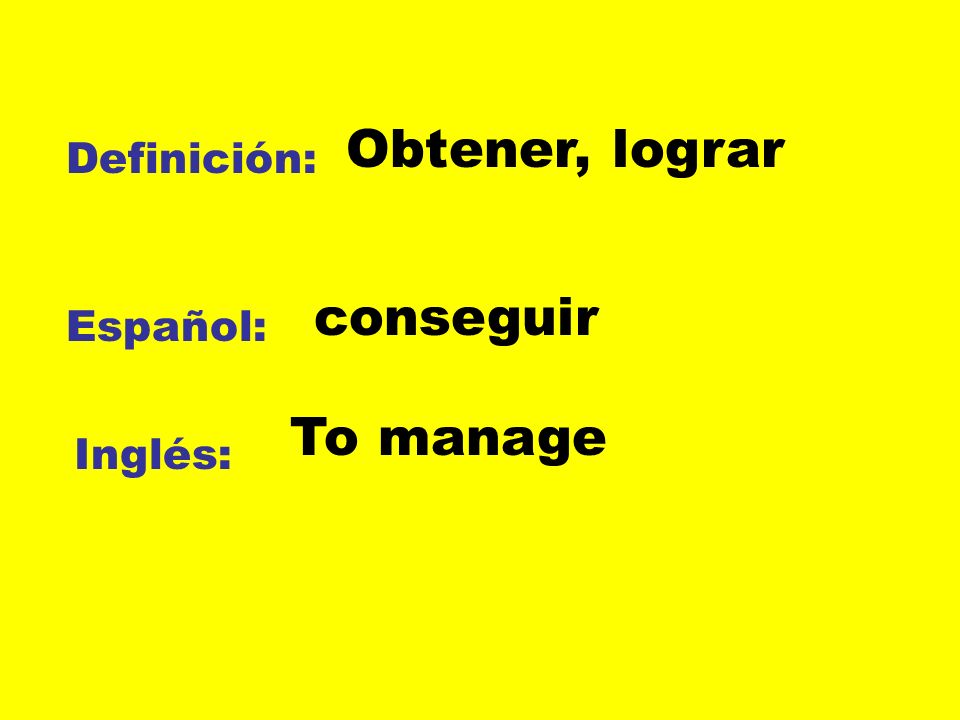 Definición: Obtener, lograr

Español: conseguir

Inglés: To manage